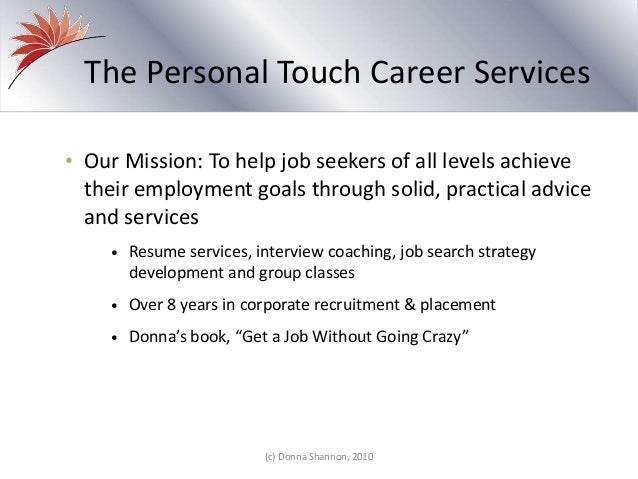 The Personal Touch Career Services

• Our Mission: To help job seekers of all levels achieve their employment goals through solid, practical advice and services

• Resume services, interview coaching, job search strategy development and group classes

• Over 8 years in corporate recruitment & placement

• Donna's book, "Get a Job Without Going Crazy"

(c) Donna Shannon, 2010